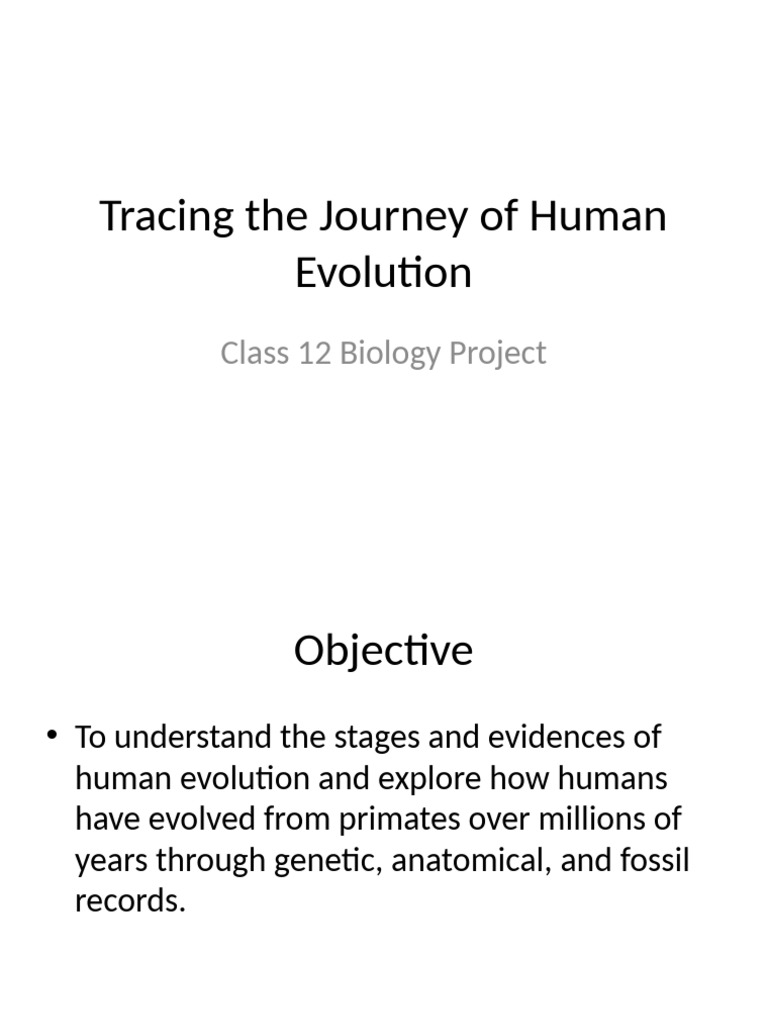 Tracing the Journey of Human Evolution

Class 12 Biology Project

Objective

• To understand the stages and evidences of human evolution and explore how humans have evolved from primates over millions of years through genetic, anatomical, and fossil records.